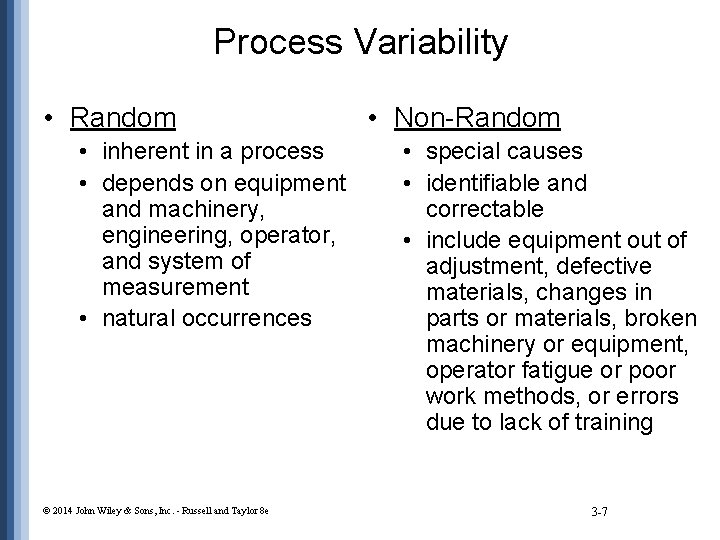 Process Variability

• Random
  • inherent in a process
  • depends on equipment and machinery, engineering, operator, and system of measurement
  • natural occurrences

• Non-Random
  • special causes
  • identifiable and correctable
  • include equipment out of adjustment, defective materials, changes in parts or materials, broken machinery or equipment, operator fatigue or poor work methods, or errors due to lack of training

© 2014 John Wiley & Sons, Inc. - Russell and Taylor 8e

3-7